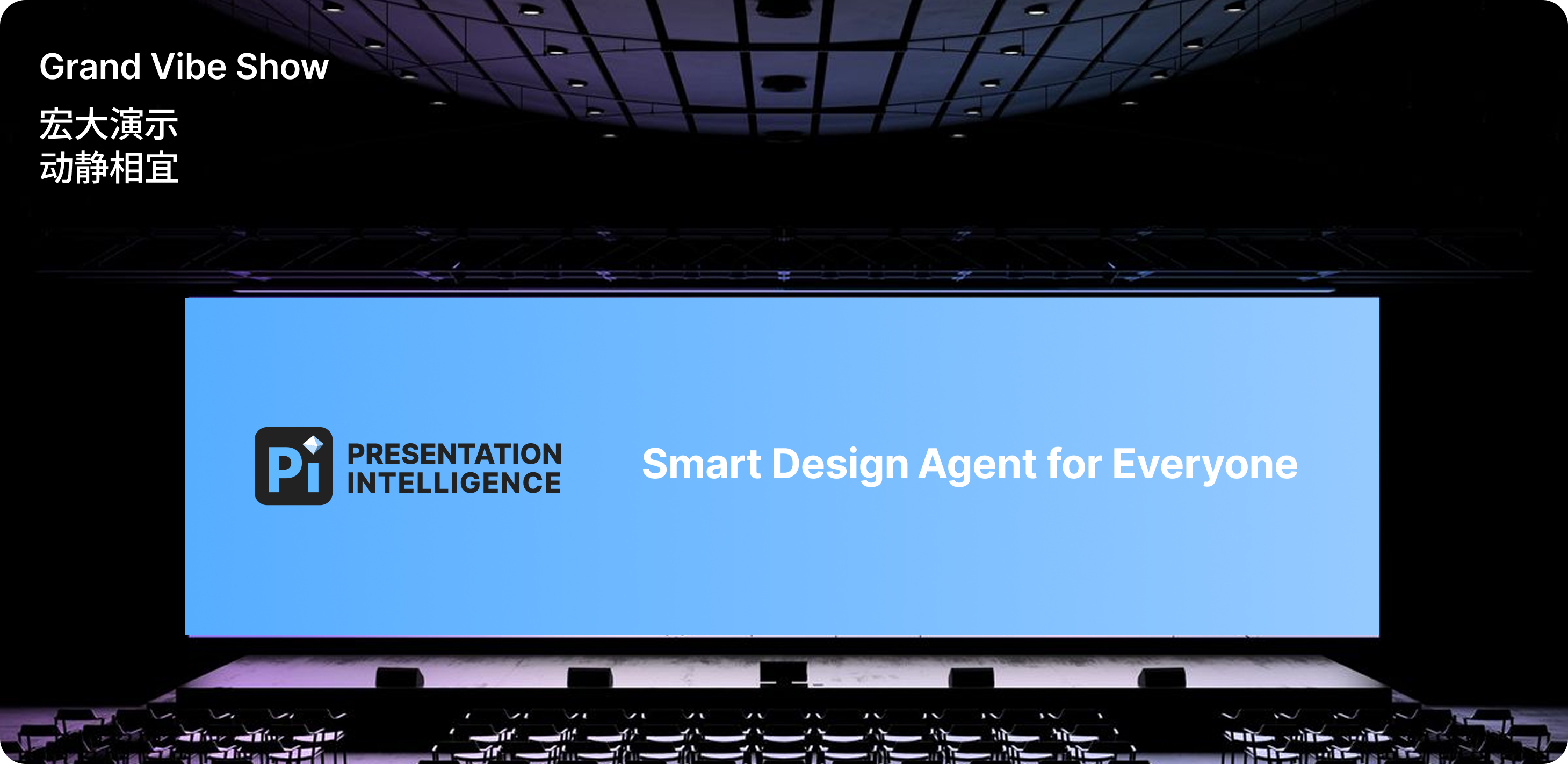 Grand Vibe Show

宏大演示
动静相宜

Pi PRESENTATION INTELLIGENCE

Smart Design Agent for Everyone